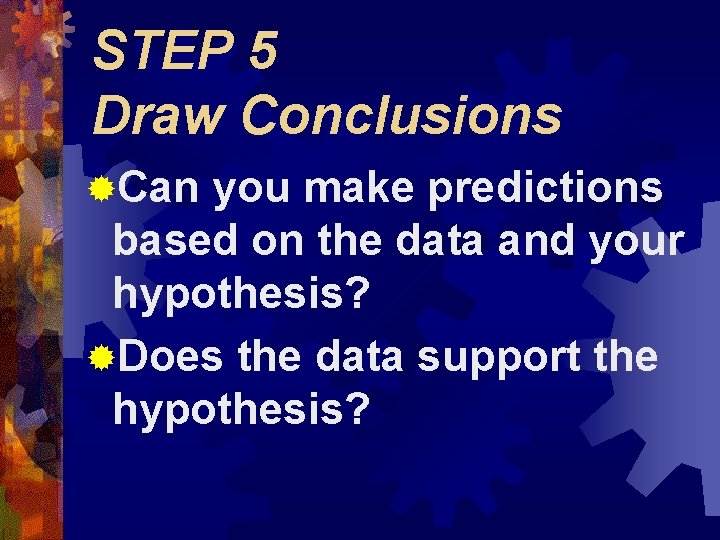 STEP 5
Draw Conclusions

Can you make predictions based on the data and your hypothesis?

Does the data support the hypothesis?